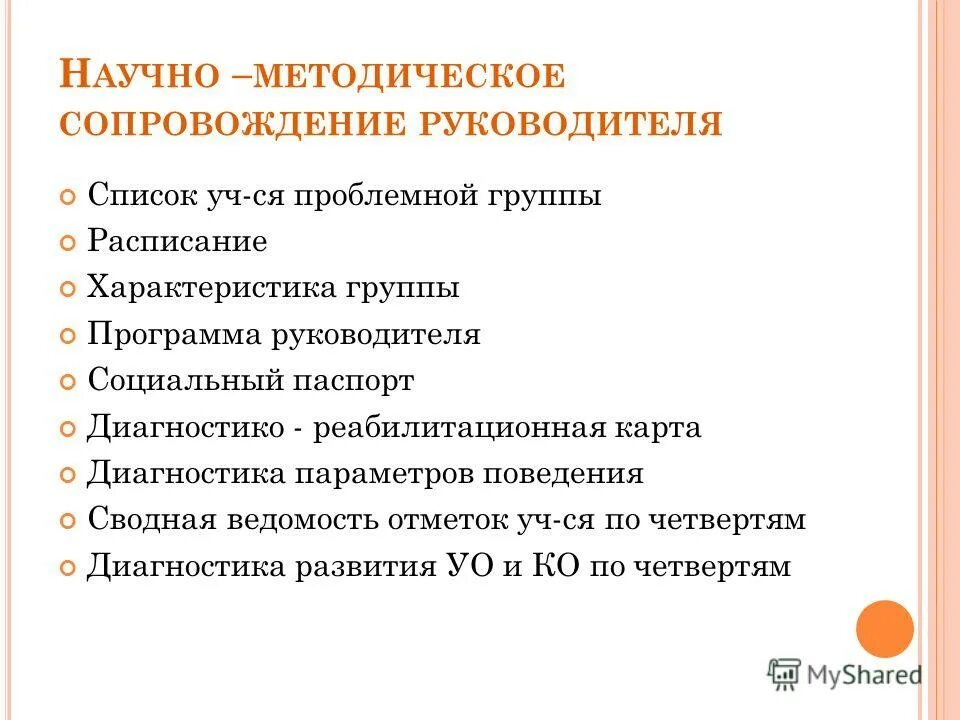 НАУЧНО –МЕТОДИЧЕСКОЕ СОПРОВОЖДЕНИЕ РУКОВОДИТЕЛЯ

Список уч-ся проблемной группы
Расписание
Характеристика группы
Программа руководителя
Социальный паспорт
Диагностико - реабилитационная карта
Диагностика параметров поведения
Сводная ведомость отметок уч-ся по четвертям
Диагностика развития УО и КО по четвертям

MyShared